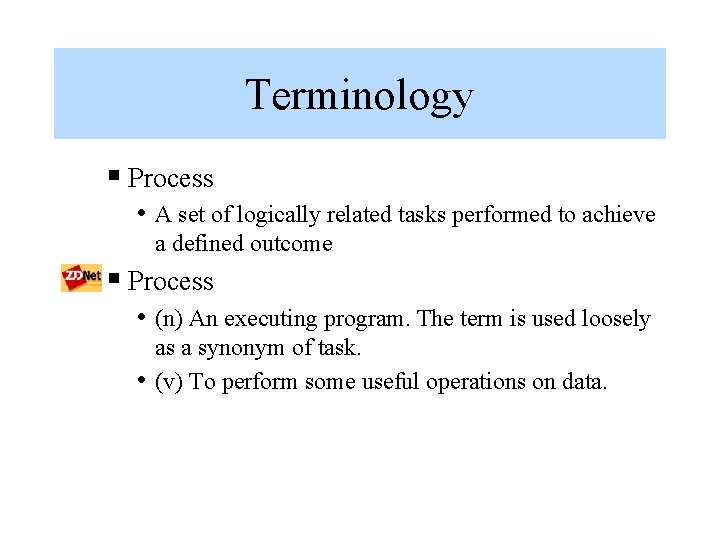 Terminology

▪ Process

• A set of logically related tasks performed to achieve a defined outcome

ZDNet ▪ Process

• (n) An executing program. The term is used loosely as a synonym of task.

• (v) To perform some useful operations on data.